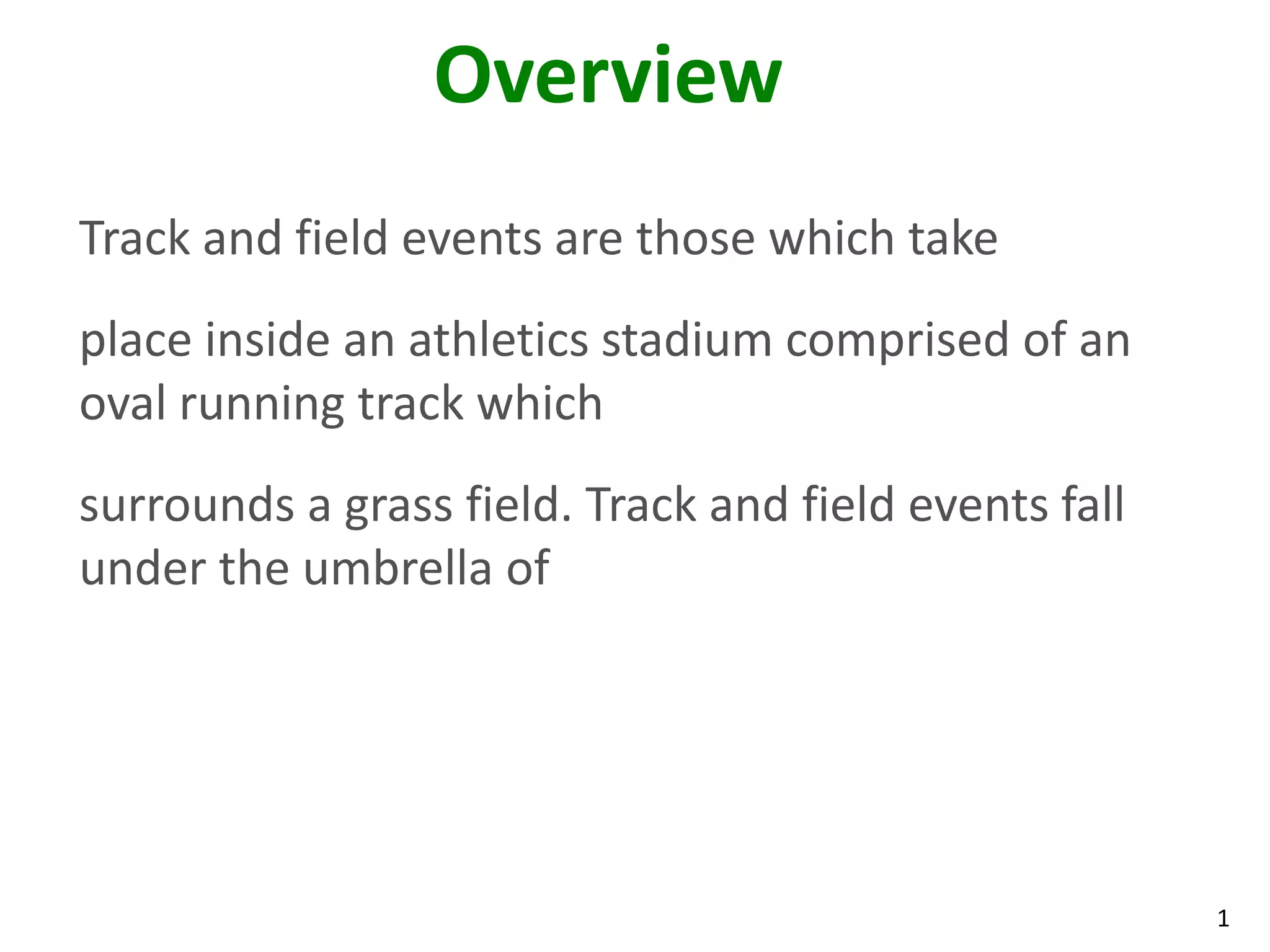 Overview

Track and field events are those which take

place inside an athletics stadium comprised of an oval running track which

surrounds a grass field. Track and field events fall under the umbrella of

1